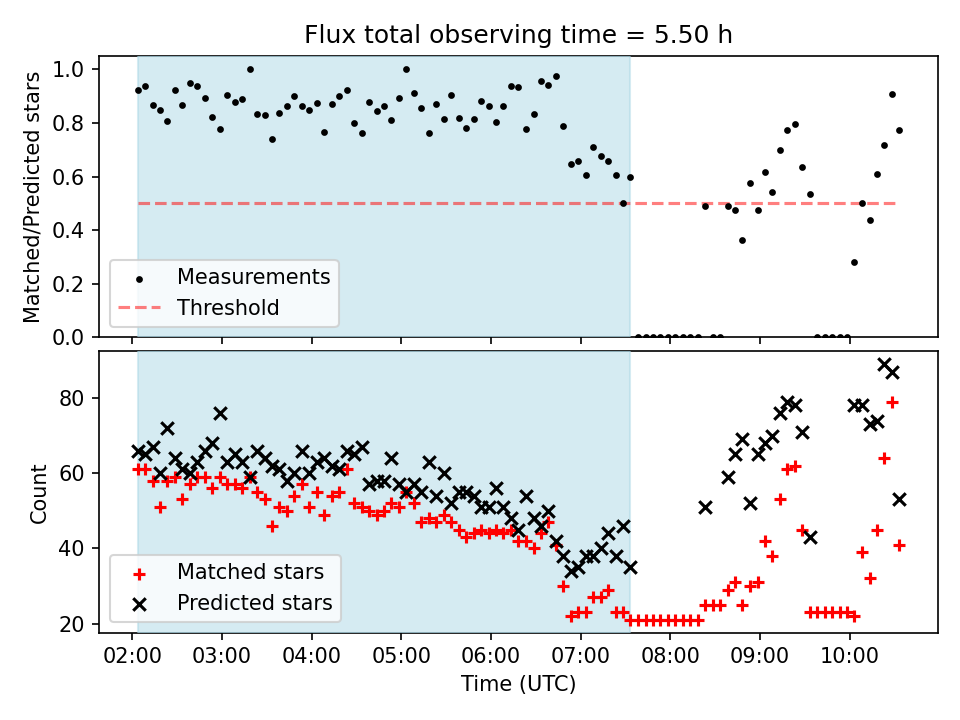 Flux total observing time = 5.50 h

Matched/Predicted stars

1.0
0.8
0.6
0.4
0.2
0.0

Measurements
Threshold

Count

80
60
40
20

Matched stars
Predicted stars

02:00 03:00 04:00 05:00 06:00 07:00 08:00 09:00 10:00

Time (UTC)